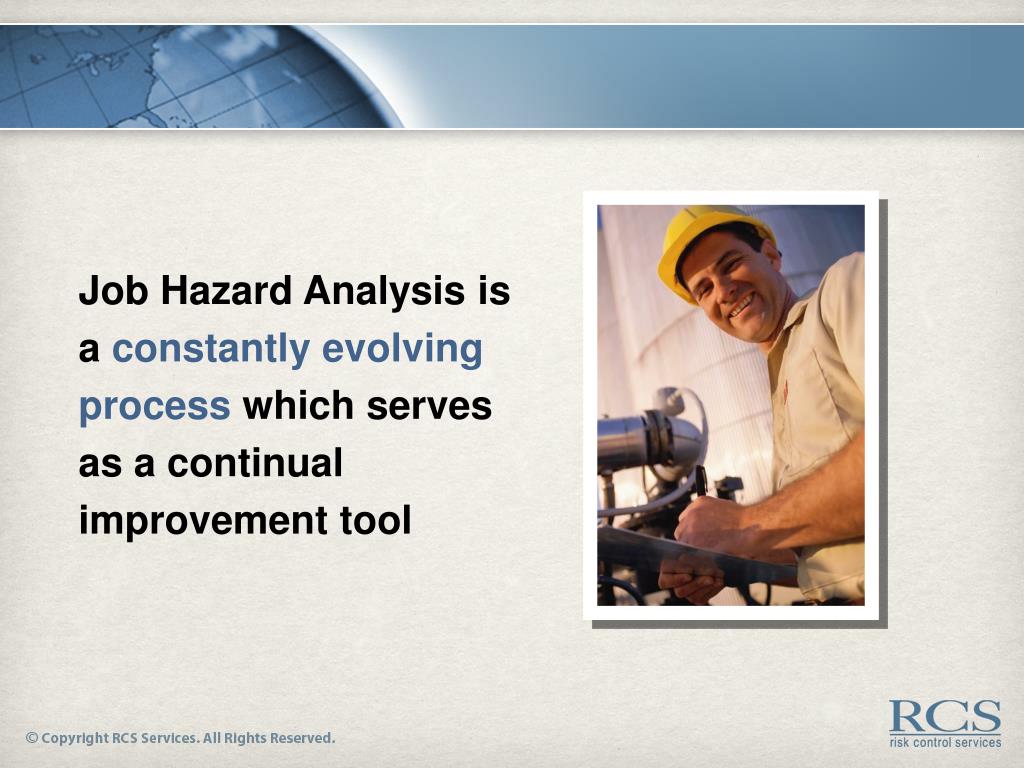 Job Hazard Analysis is a constantly evolving process which serves as a continual improvement tool

© Copyright RCS Services. All Rights Reserved.

RCS
risk control services